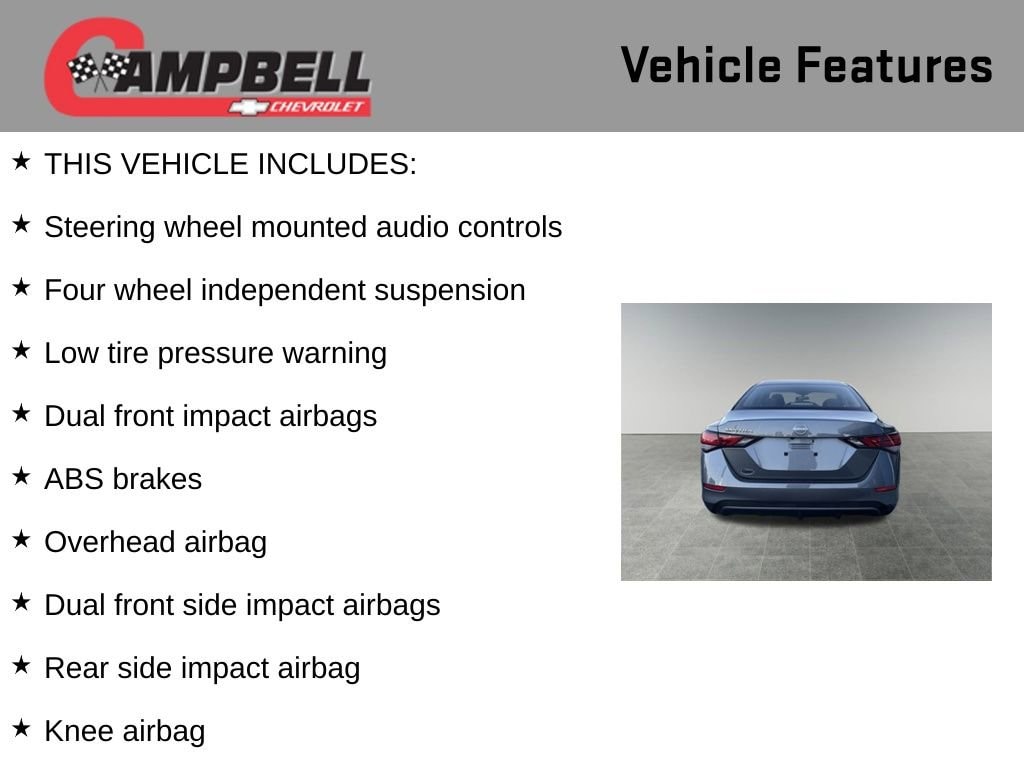 CAMPBELL
CHEVROLET

Vehicle Features

★ THIS VEHICLE INCLUDES:

★ Steering wheel mounted audio controls

★ Four wheel independent suspension

★ Low tire pressure warning

★ Dual front impact airbags

★ ABS brakes

★ Overhead airbag

★ Dual front side impact airbags

★ Rear side impact airbag

★ Knee airbag